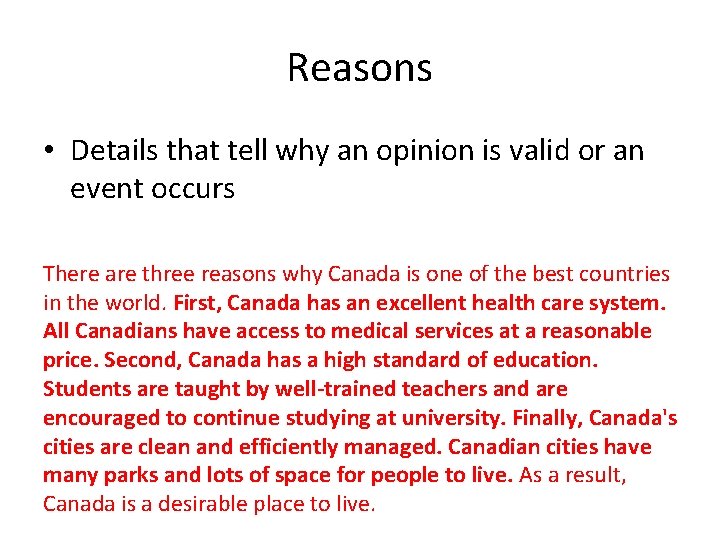 Reasons

• Details that tell why an opinion is valid or an event occurs

There are three reasons why Canada is one of the best countries in the world. First, Canada has an excellent health care system. All Canadians have access to medical services at a reasonable price. Second, Canada has a high standard of education. Students are taught by well-trained teachers and are encouraged to continue studying at university. Finally, Canada's cities are clean and efficiently managed. Canadian cities have many parks and lots of space for people to live. As a result, Canada is a desirable place to live.